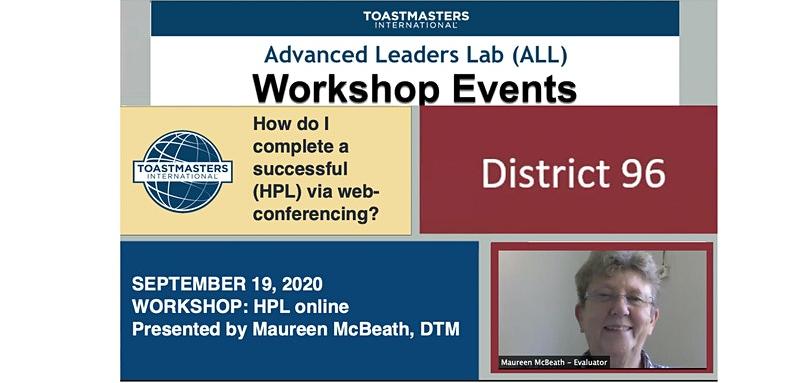 TOASTMASTERS INTERNATIONAL

Advanced Leaders Lab (ALL)
Workshop Events

TOASTMASTERS INTERNATIONAL

How do I complete a successful (HPL) via web-conferencing?

District 96

SEPTEMBER 19, 2020
WORKSHOP: HPL online
Presented by Maureen McBeath, DTM

Maureen McBeath – Evaluator